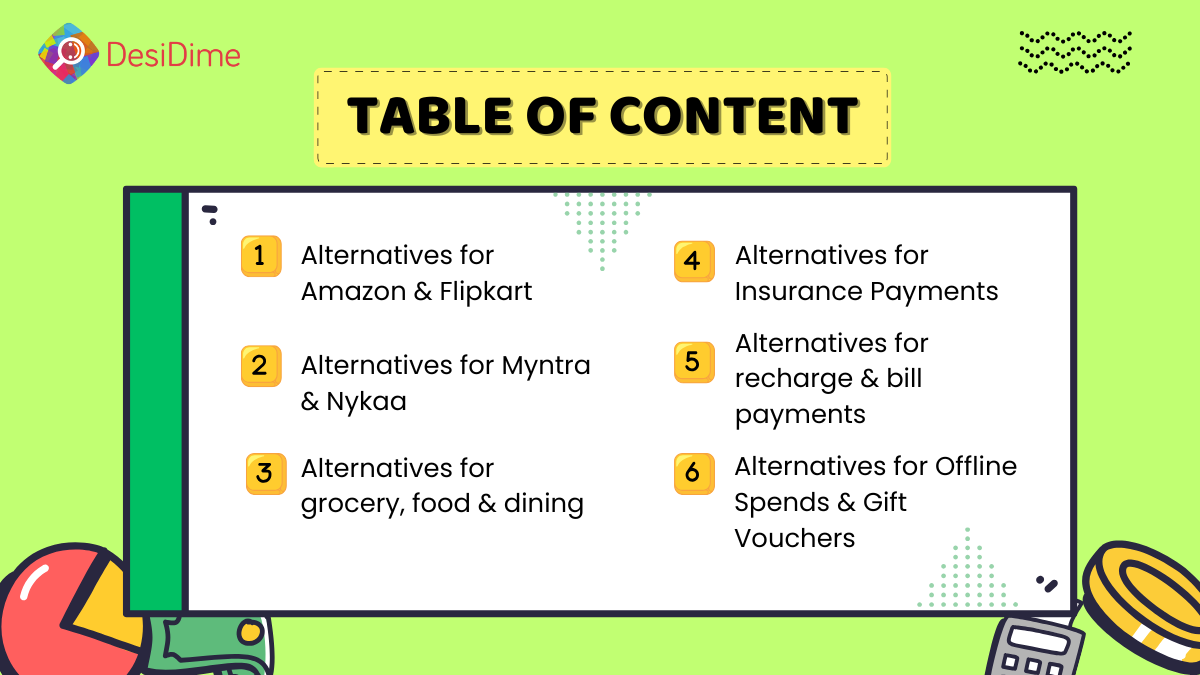 DesiDime

TABLE OF CONTENT

1 Alternatives for Amazon & Flipkart

2 Alternatives for Myntra & Nykaa

3 Alternatives for grocery, food & dining

4 Alternatives for Insurance Payments

5 Alternatives for recharge & bill payments

6 Alternatives for Offline Spends & Gift Vouchers